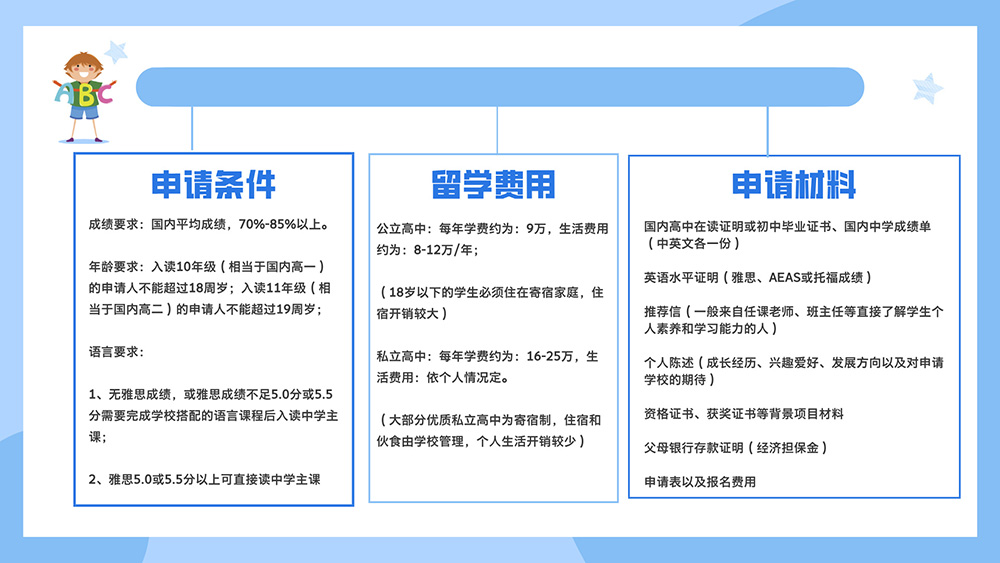 ABC

申请条件

成绩要求：国内平均成绩，70%-85%以上。

年龄要求：入读10年级（相当于国内高一）的申请人不能超过18周岁；入读11年级（相当于国内高二）的申请人不能超过19周岁；

语言要求：

1、无雅思成绩，或雅思成绩不足5.0分或5.5分需要完成学校搭配的语言课程后入读中学主课；

2、雅思5.0或5.5分以上可直接读中学主课

留学费用

公立高中：每年学费约为：9万，生活费用约为：8-12万/年；

（18岁以下的学生必须住在寄宿家庭，住宿开销较大）

私立高中：每年学费约为：16-25万，生活费用：依个人情况定。

（大部分优质私立高中为寄宿制，住宿和伙食由学校管理，个人生活开销较少）

申请材料

国内高中在读证明或初中毕业证书、国内中学成绩单（中英文各一份）

英语水平证明（雅思、AEAS或托福成绩）

推荐信（一般来自任课老师、班主任等直接了解学生个人素养和学习能力的人）

个人陈述（成长经历、兴趣爱好、发展方向以及对申请学校的期待）

资格证书、获奖证书等背景项目材料

父母银行存款证明（经济担保金）

申请表以及报名费用